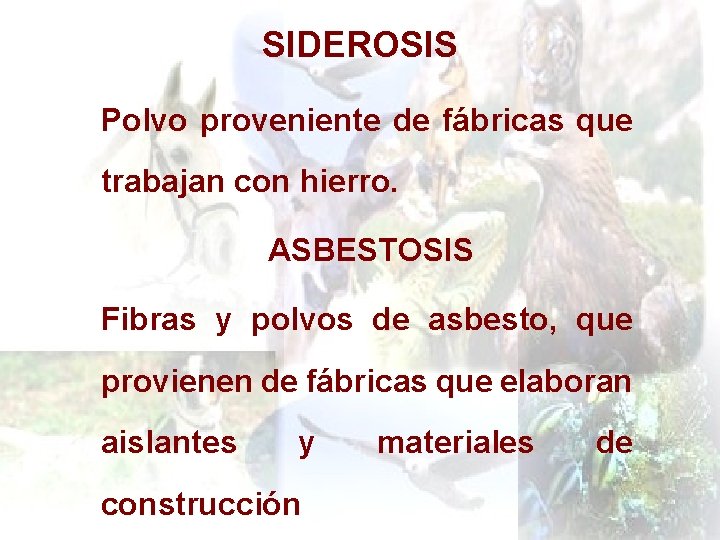 SIDEROSIS

Polvo proveniente de fábricas que trabajan con hierro.

ASBESTOSIS

Fibras y polvos de asbesto, que provienen de fábricas que elaboran aislantes y materiales de construcción